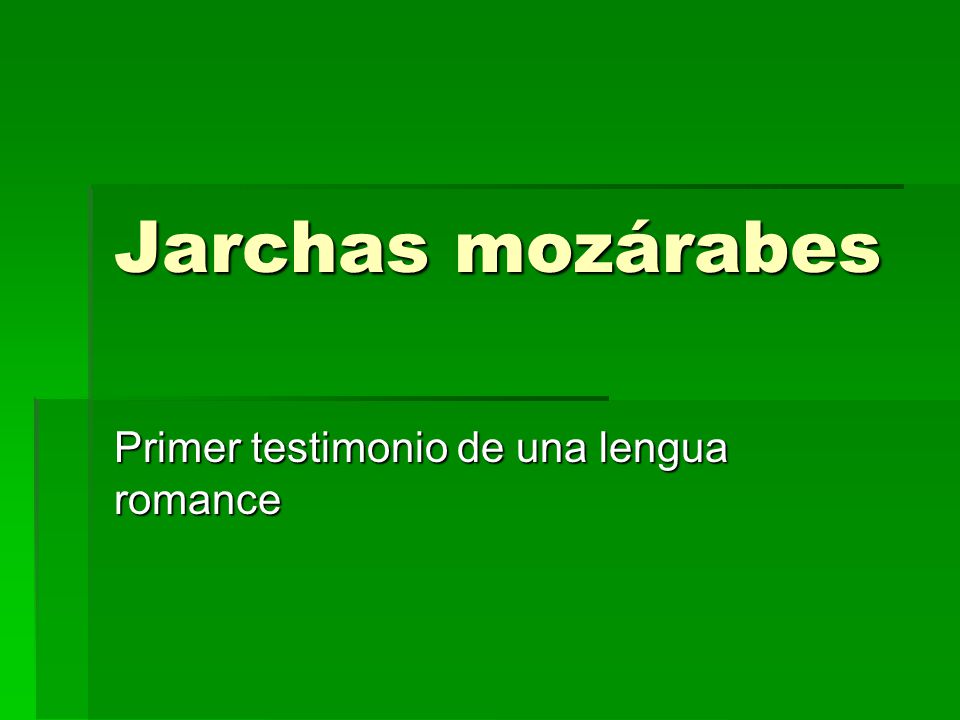 Jarchas mozárabes

Primer testimonio de una lengua romance